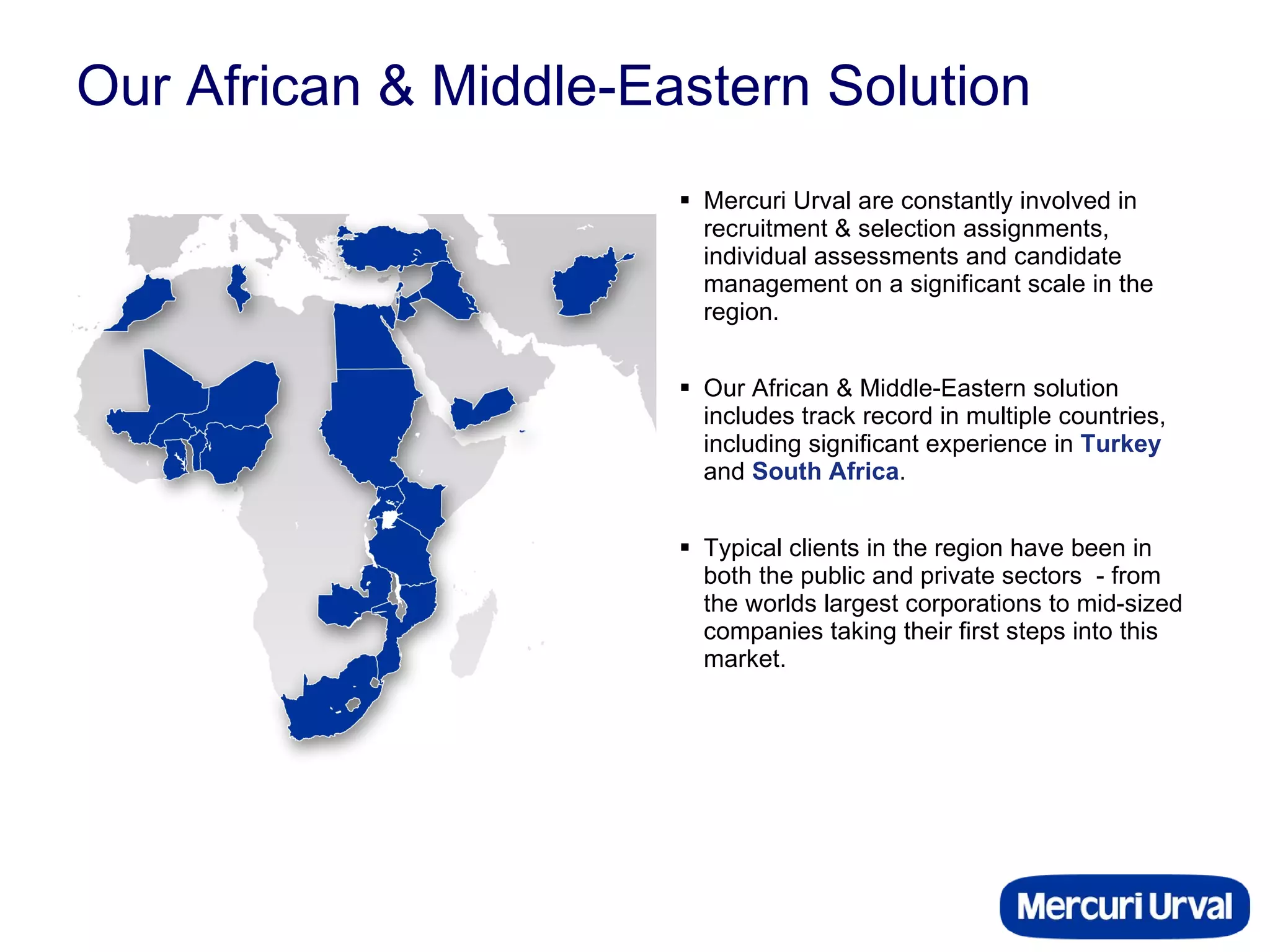 Our African & Middle-Eastern Solution

▪ Mercuri Urval are constantly involved in recruitment & selection assignments, individual assessments and candidate management on a significant scale in the region.

▪ Our African & Middle-Eastern solution includes track record in multiple countries, including significant experience in Turkey and South Africa.

▪ Typical clients in the region have been in both the public and private sectors - from the worlds largest corporations to mid-sized companies taking their first steps into this market.

Mercuri Urval